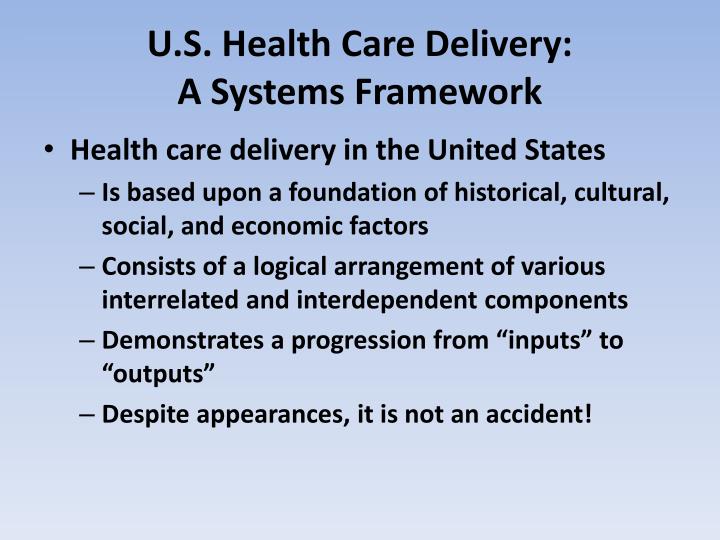 U.S. Health Care Delivery:
A Systems Framework

• Health care delivery in the United States
– Is based upon a foundation of historical, cultural, social, and economic factors
– Consists of a logical arrangement of various interrelated and interdependent components
– Demonstrates a progression from “inputs” to “outputs”
– Despite appearances, it is not an accident!